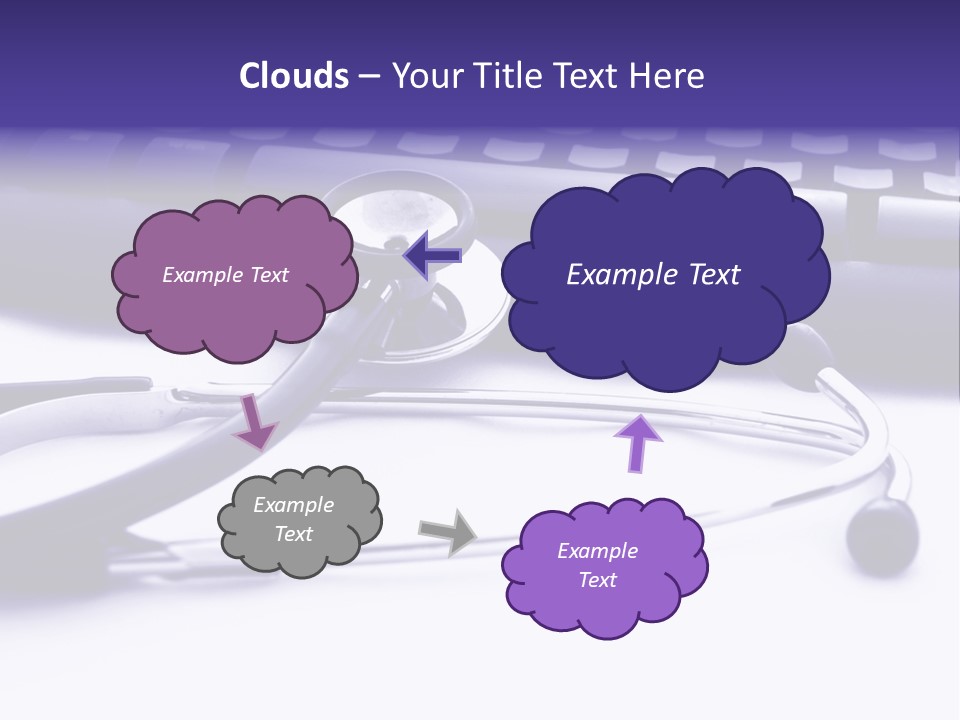 Clouds – Your Title Text Here

Example Text

Example Text

Example Text

Example Text